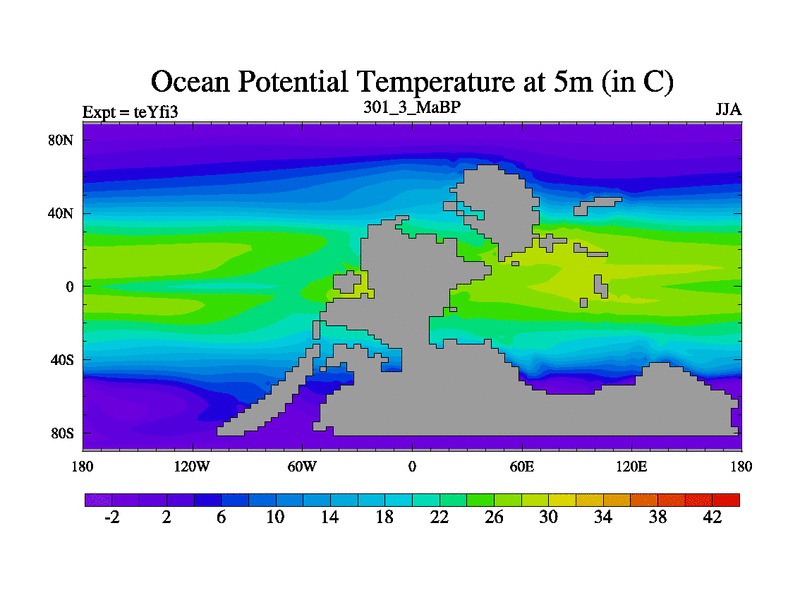 Ocean Potential Temperature at 5m (in C)

Expt = teYfi3

301_3_MaBP

JJA

80N
40N
0
40S
80S

180
120W
60W
0
60E
120E
180

-2
2
6
10
14
18
22
26
30
34
38
42